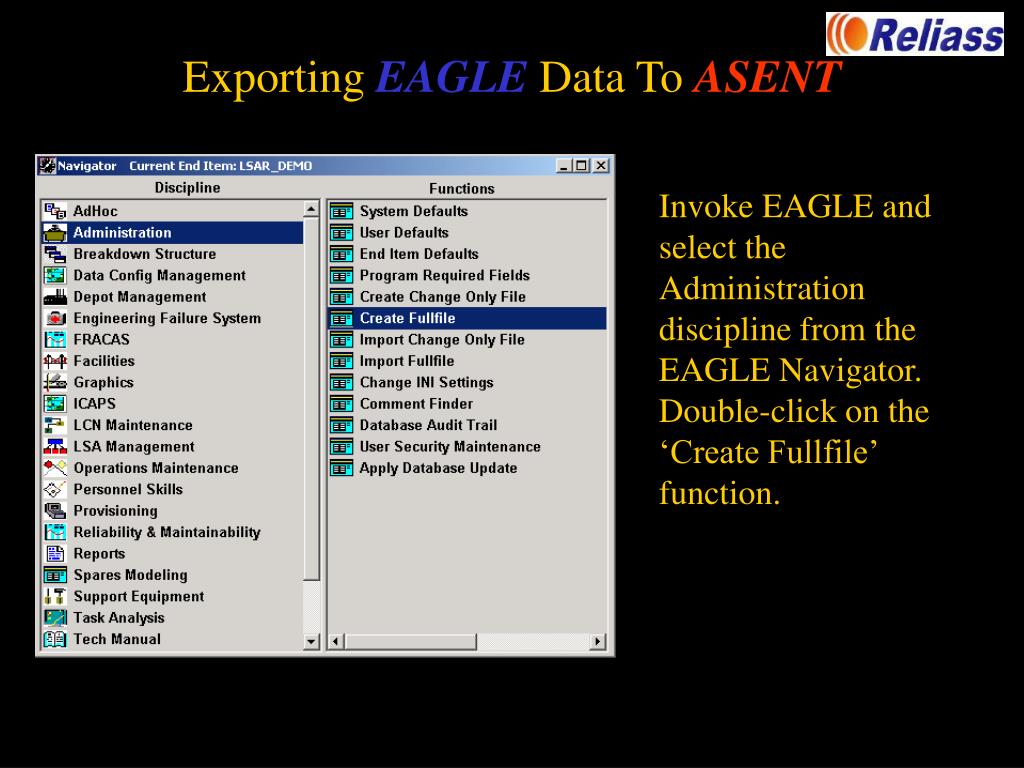 Reliass

Exporting EAGLE Data To ASENT

Navigator Current End Item: LSAR_DEMO

Discipline

AdHoc
Administration
Breakdown Structure
Data Config Management
Depot Management
Engineering Failure System
FRACAS
Facilities
Graphics
ICAPS
LCN Maintenance
LSA Management
Operations Maintenance
Personnel Skills
Provisioning
Reliability & Maintainability
Reports
Spares Modeling
Support Equipment
Task Analysis
Tech Manual

Functions

System Defaults
User Defaults
End Item Defaults
Program Required Fields
Create Change Only File
Create Fullfile
Import Change Only File
Import Fullfile
Change INI Settings
Comment Finder
Database Audit Trail
User Security Maintenance
Apply Database Update

Invoke EAGLE and select the Administration discipline from the EAGLE Navigator. Double-click on the ‘Create Fullfile’ function.